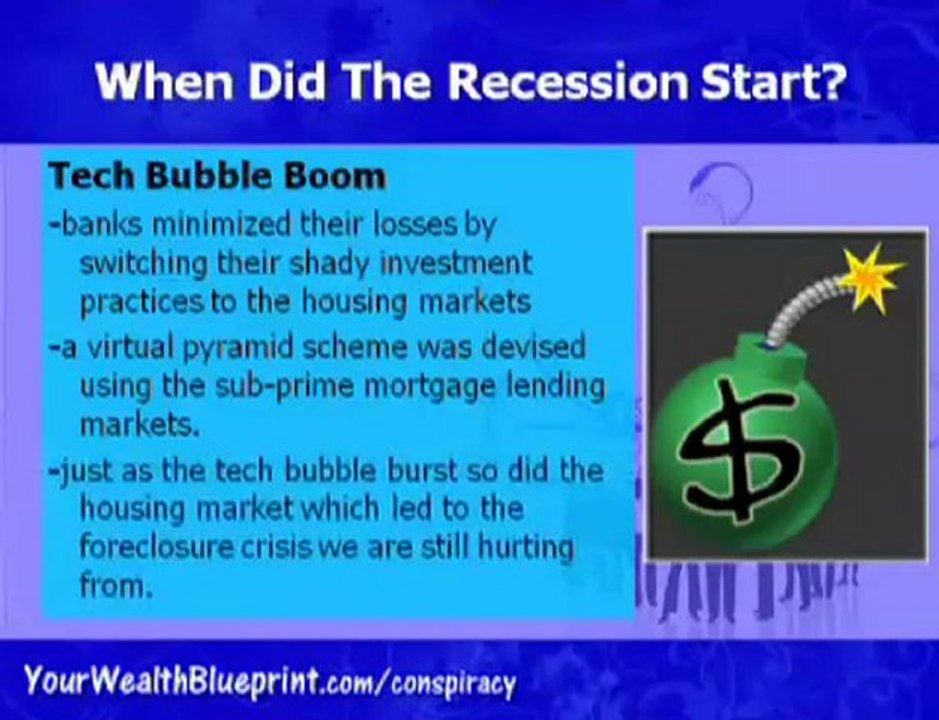 When Did The Recession Start?

Tech Bubble Boom

-banks minimized their losses by switching their shady investment practices to the housing markets

-a virtual pyramid scheme was devised using the sub-prime mortgage lending markets.

-just as the tech bubble burst so did the housing market which led to the foreclosure crisis we are still hurting from.

$

YourWealthBlueprint.com/conspiracy